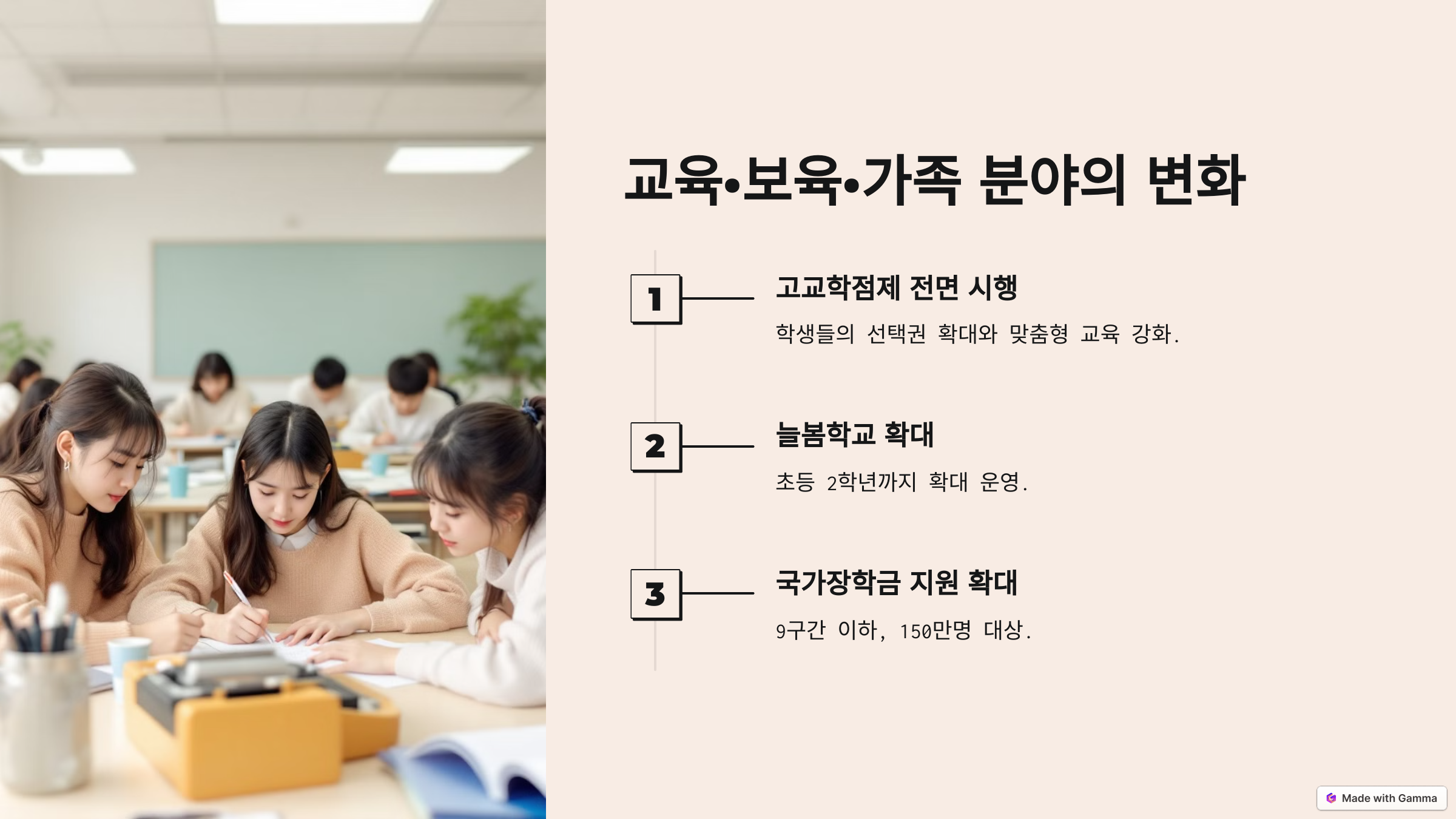 교육•보육•가족 분야의 변화

1

고교학점제 전면 시행

학생들의 선택권 확대와 맞춤형 교육 강화.

2

늘봄학교 확대

초등 2학년까지 확대 운영.

3

국가장학금 지원 확대

9구간 이하, 150만명 대상.

Made with Gamma